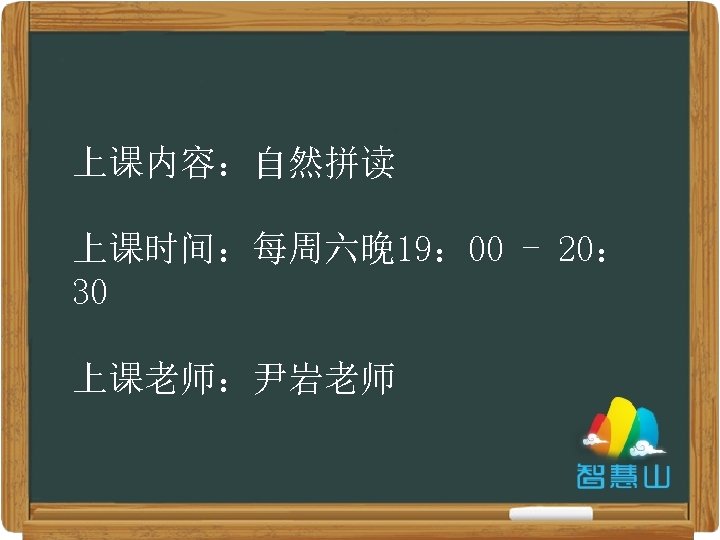 上课内容：自然拼读

上课时间：每周六晚19：00 - 20：30

上课老师：尹岩老师

智慧山